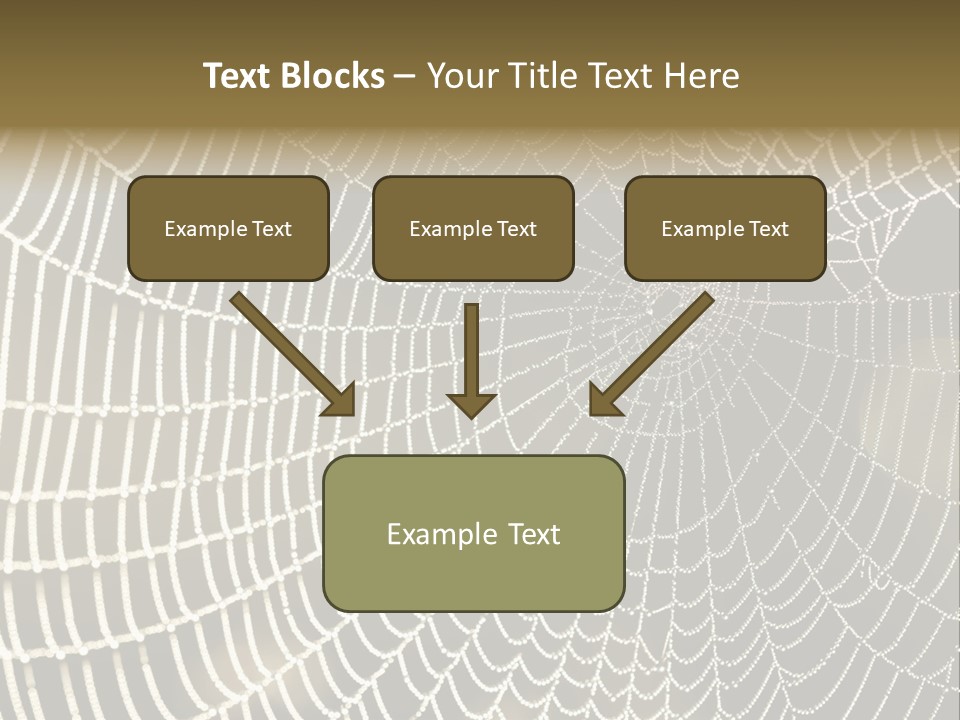 Text Blocks – Your Title Text Here

Example Text

Example Text

Example Text

Example Text